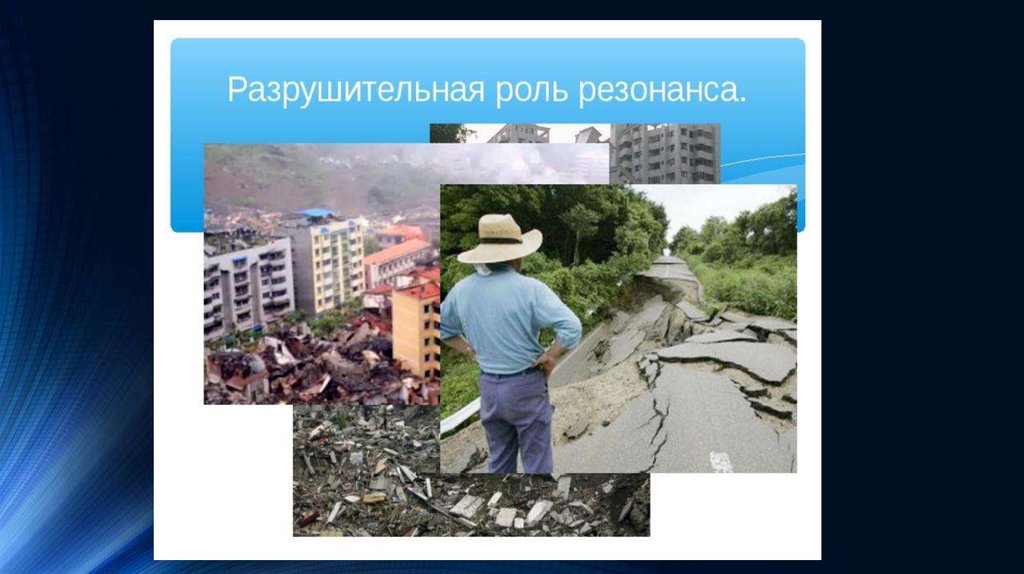 Разрушительная роль резонанса.